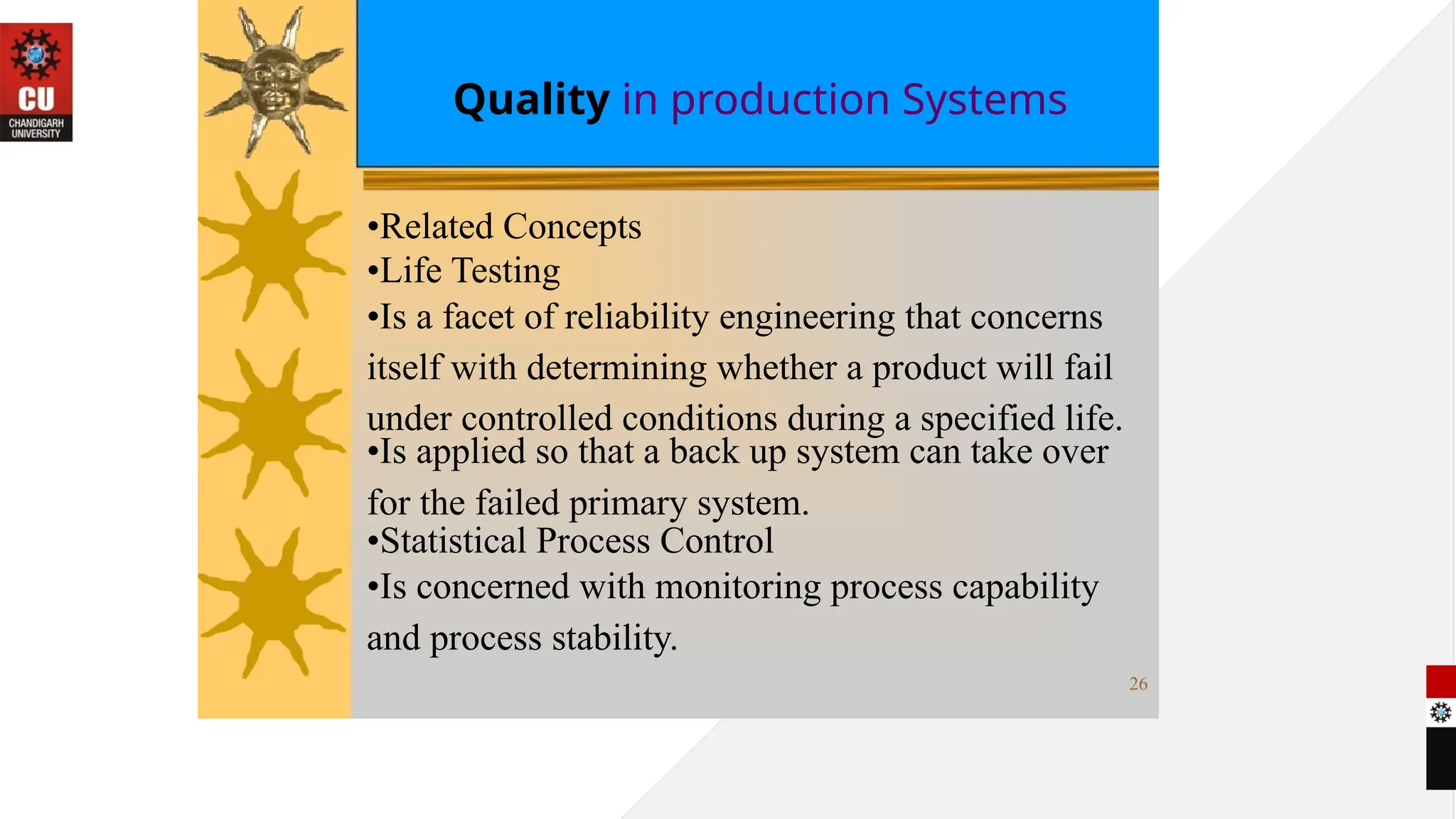 CU
CHANDIGARH UNIVERSITY

Quality in production Systems

•Related Concepts
•Life Testing
•Is a facet of reliability engineering that concerns itself with determining whether a product will fail under controlled conditions during a specified life.
•Is applied so that a back up system can take over for the failed primary system.
•Statistical Process Control
•Is concerned with monitoring process capability and process stability.

26